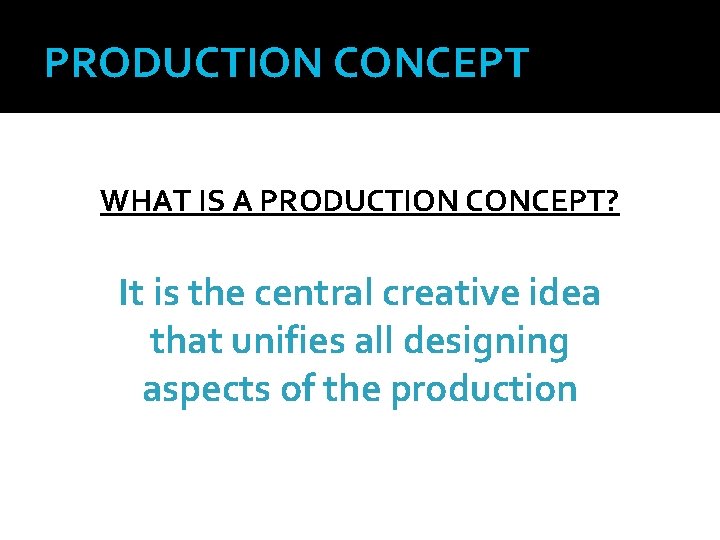 PRODUCTION CONCEPT

WHAT IS A PRODUCTION CONCEPT?

It is the central creative idea that unifies all designing aspects of the production